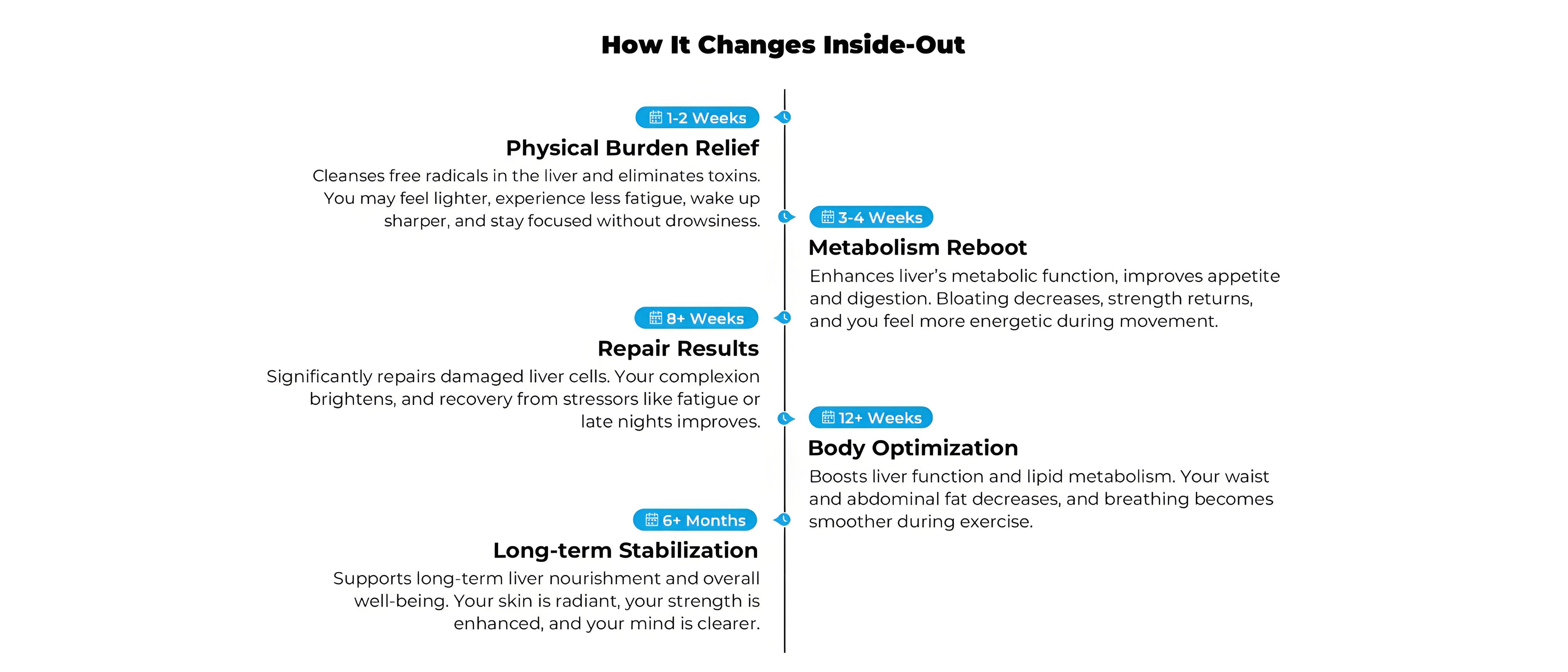 How It Changes Inside-Out

1-2 Weeks

Physical Burden Relief

Cleanses free radicals in the liver and eliminates toxins. You may feel lighter, experience less fatigue, wake up sharper, and stay focused without drowsiness.

3-4 Weeks

Metabolism Reboot

Enhances liver's metabolic function, improves appetite and digestion. Bloating decreases, strength returns, and you feel more energetic during movement.

8+ Weeks

Repair Results

Significantly repairs damaged liver cells. Your complexion brightens, and recovery from stressors like fatigue or late nights improves.

12+ Weeks

Body Optimization

Boosts liver function and lipid metabolism. Your waist and abdominal fat decreases, and breathing becomes smoother during exercise.

6+ Months

Long-term Stabilization

Supports long-term liver nourishment and overall well-being. Your skin is radiant, your strength is enhanced, and your mind is clearer.